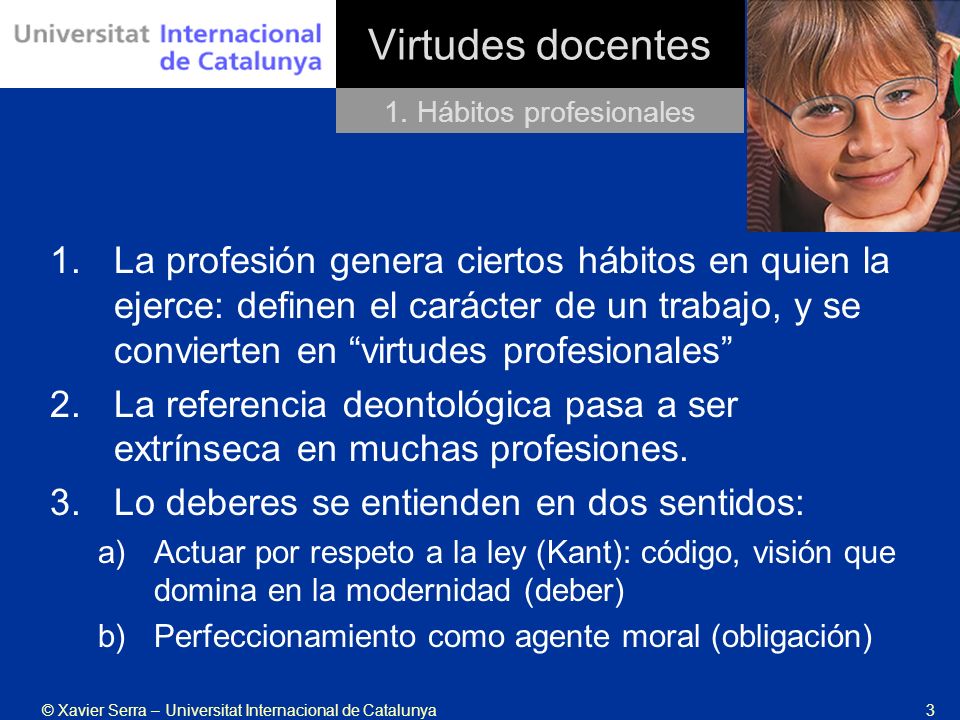 Universitat Internacional de Catalunya

Virtudes docentes

1. Hábitos profesionales

1. La profesión genera ciertos hábitos en quien la ejerce: definen el carácter de un trabajo, y se convierten en “virtudes profesionales”
2. La referencia deontológica pasa a ser extrínseca en muchas profesiones.
3. Lo deberes se entienden en dos sentidos:
a) Actuar por respeto a la ley (Kant): código, visión que domina en la modernidad (deber)
b) Perfeccionamiento como agente moral (obligación)

© Xavier Serra – Universitat Internacional de Catalunya

3